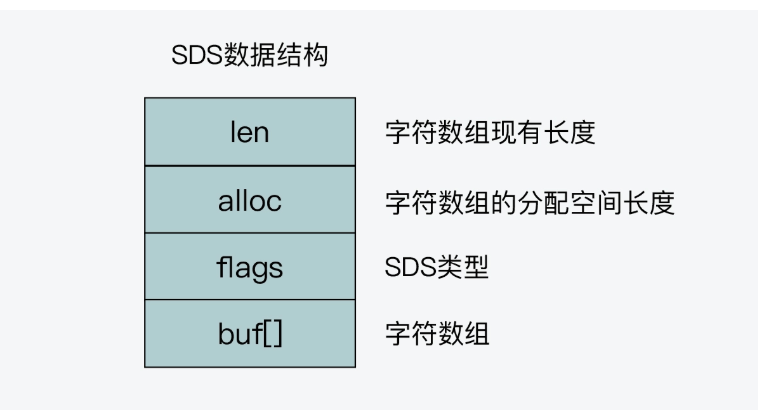 SDS数据结构

len 字符数组现有长度

alloc 字符数组的分配空间长度

flags SDS类型

buf[] 字符数组